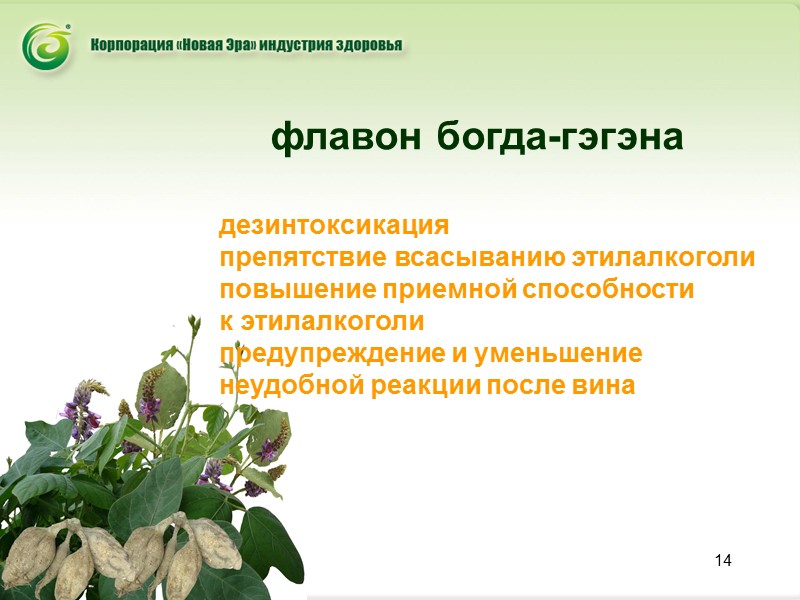 Корпорация «Новая Эра» индустрия здоровья

флавон богда-гэгэна

дезинтоксикация
препятствие всасыванию этилалкоголи
повышение приемной способности к этилалкоголи
предупреждение и уменьшение неудобной реакции после вина

14